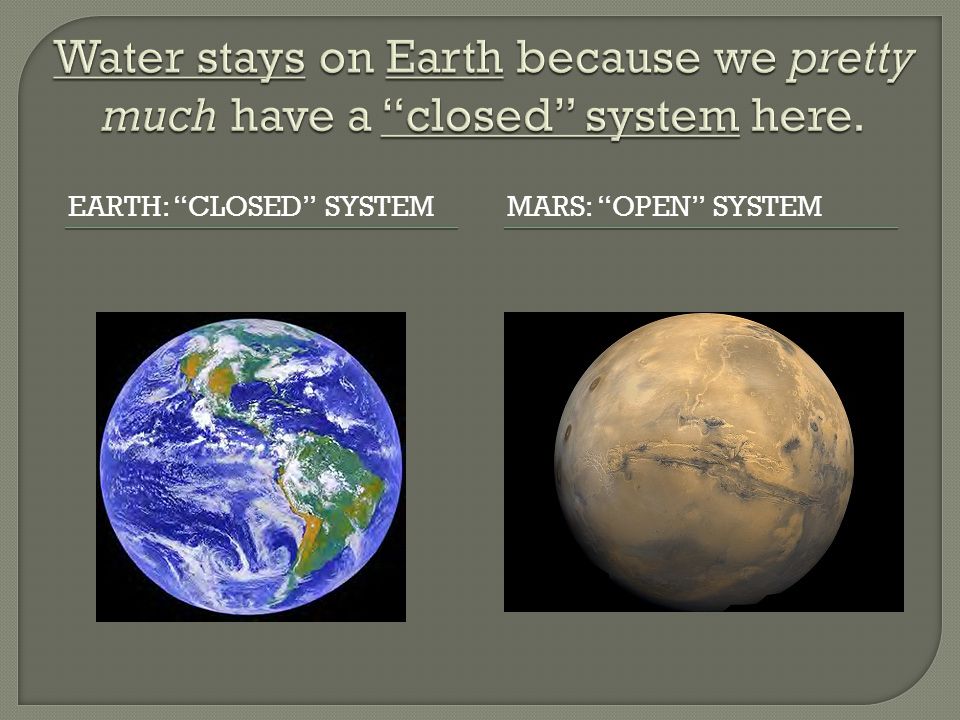 Water stays on Earth because we pretty much have a "closed" system here.

EARTH: "CLOSED" SYSTEM

MARS: "OPEN" SYSTEM